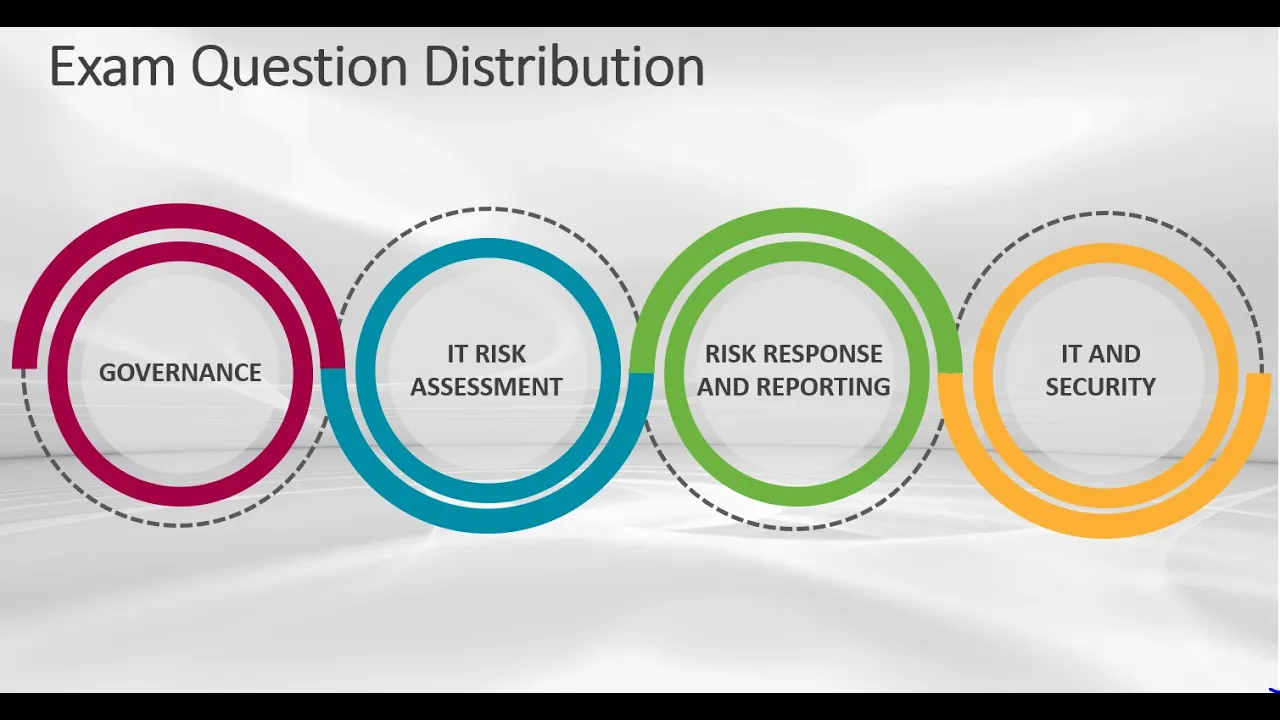 Exam Question Distribution

GOVERNANCE

IT RISK ASSESSMENT

RISK RESPONSE AND REPORTING

IT AND SECURITY